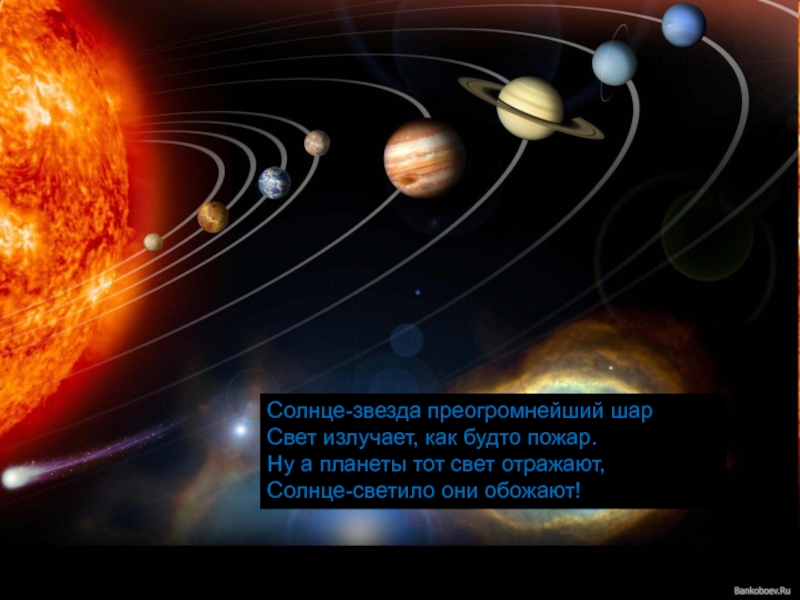 Солнце-звезда преогромнейший шар
Свет излучает, как будто пожар.
Ну а планеты тот свет отражают,
Солнце-светило они обожают!

Bankoboev.Ru